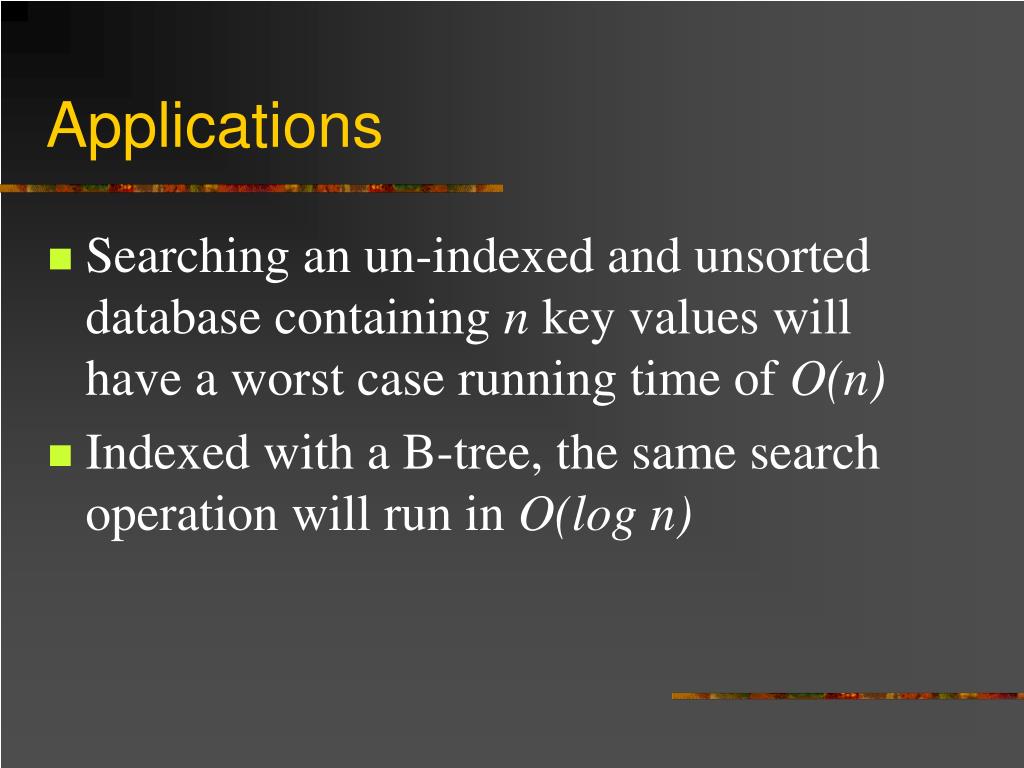 Applications

- Searching an un-indexed and unsorted database containing $n$ key values will have a worst case running time of $O(n)$
- Indexed with a B-tree, the same search operation will run in $O(\log n)$